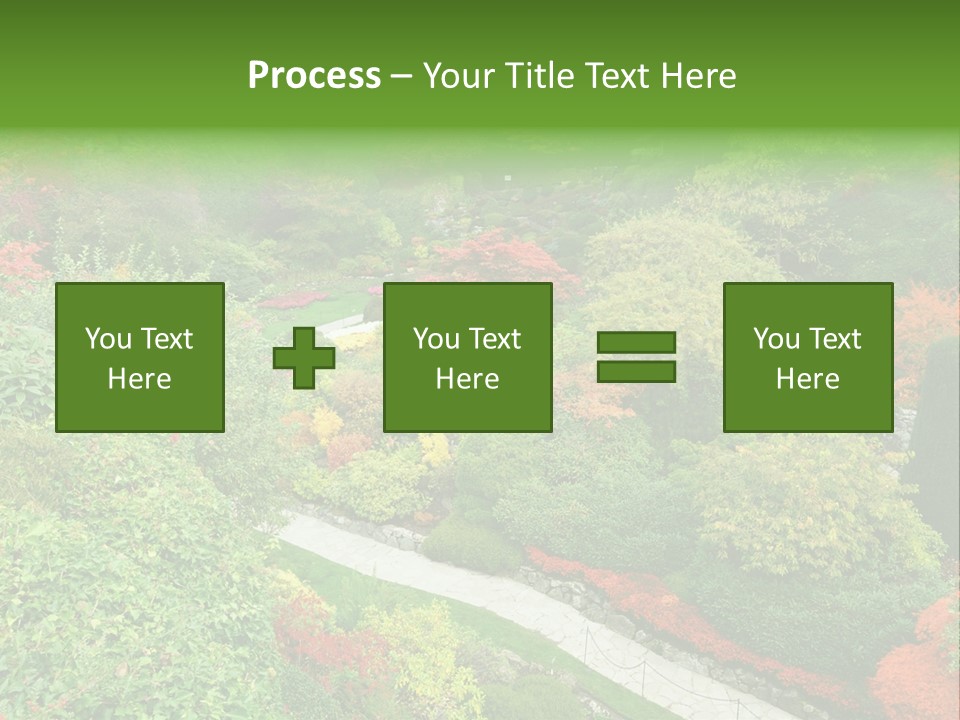 Process – Your Title Text Here

You Text Here

You Text Here

You Text Here